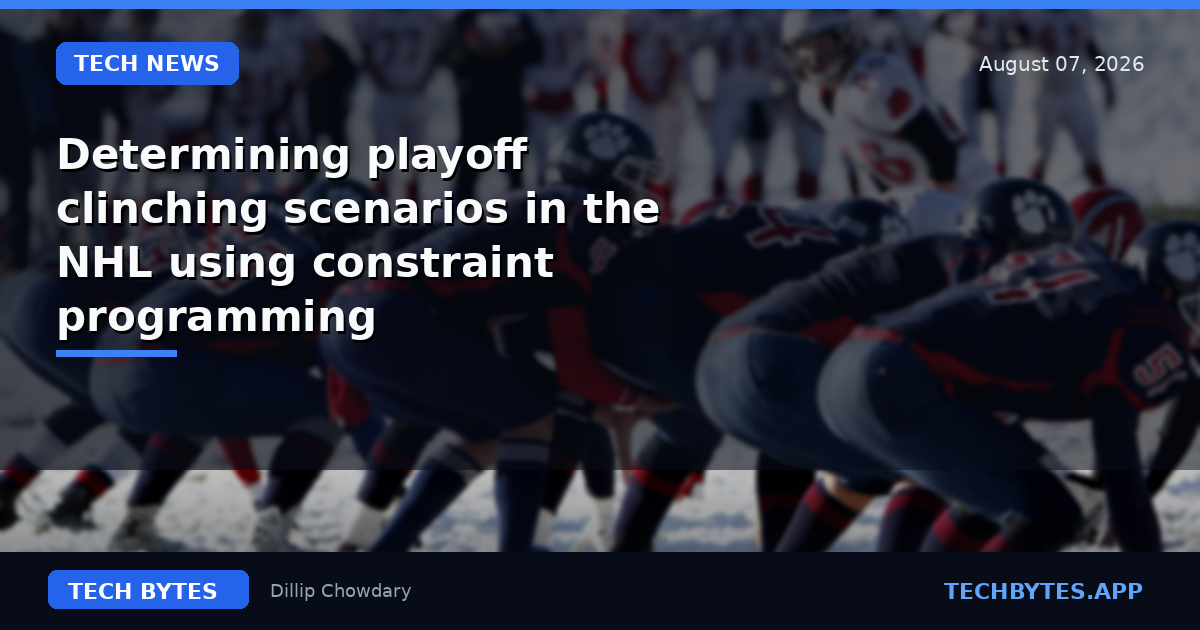 TECH NEWS

August 07, 2026

Determining playoff clinching scenarios in the NHL using constraint programming

TECH BYTES

Dillip Chowdary

TECHBYTES.APP